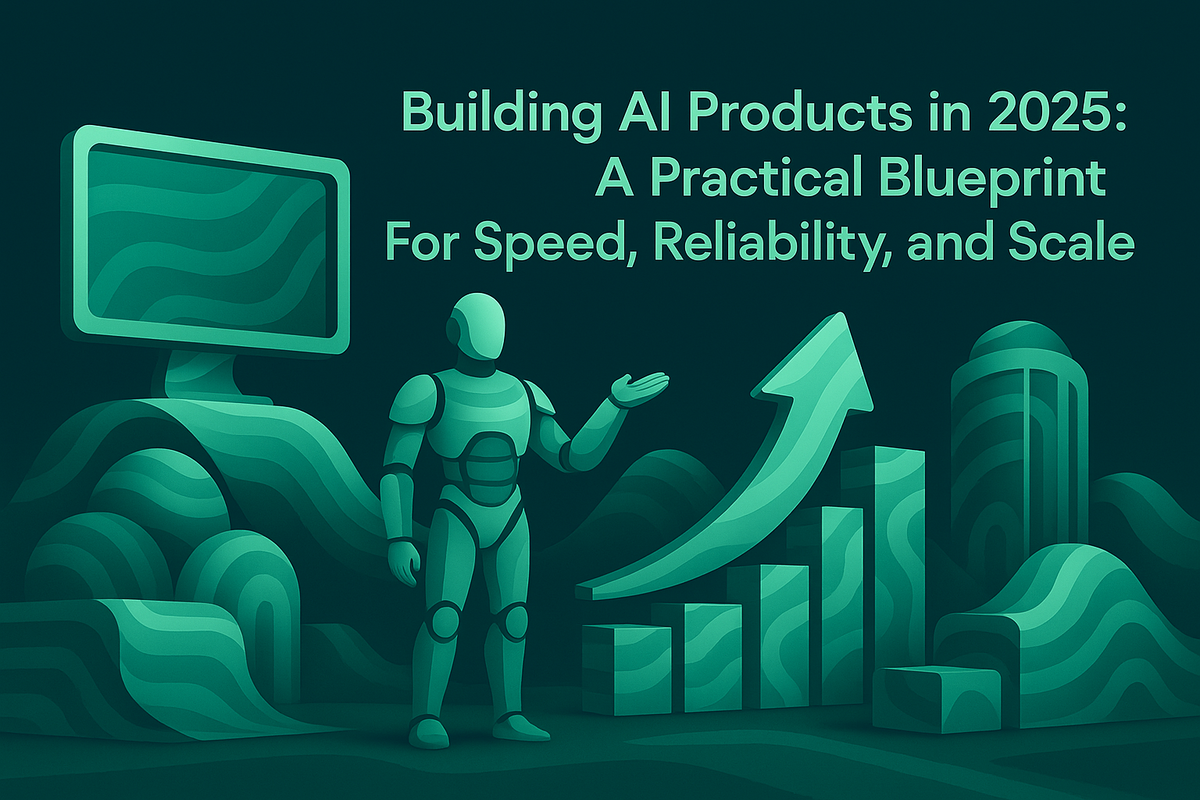 Building AI Products in 2025:
A Practical Blueprint
For Speed, Reliability, and Scale